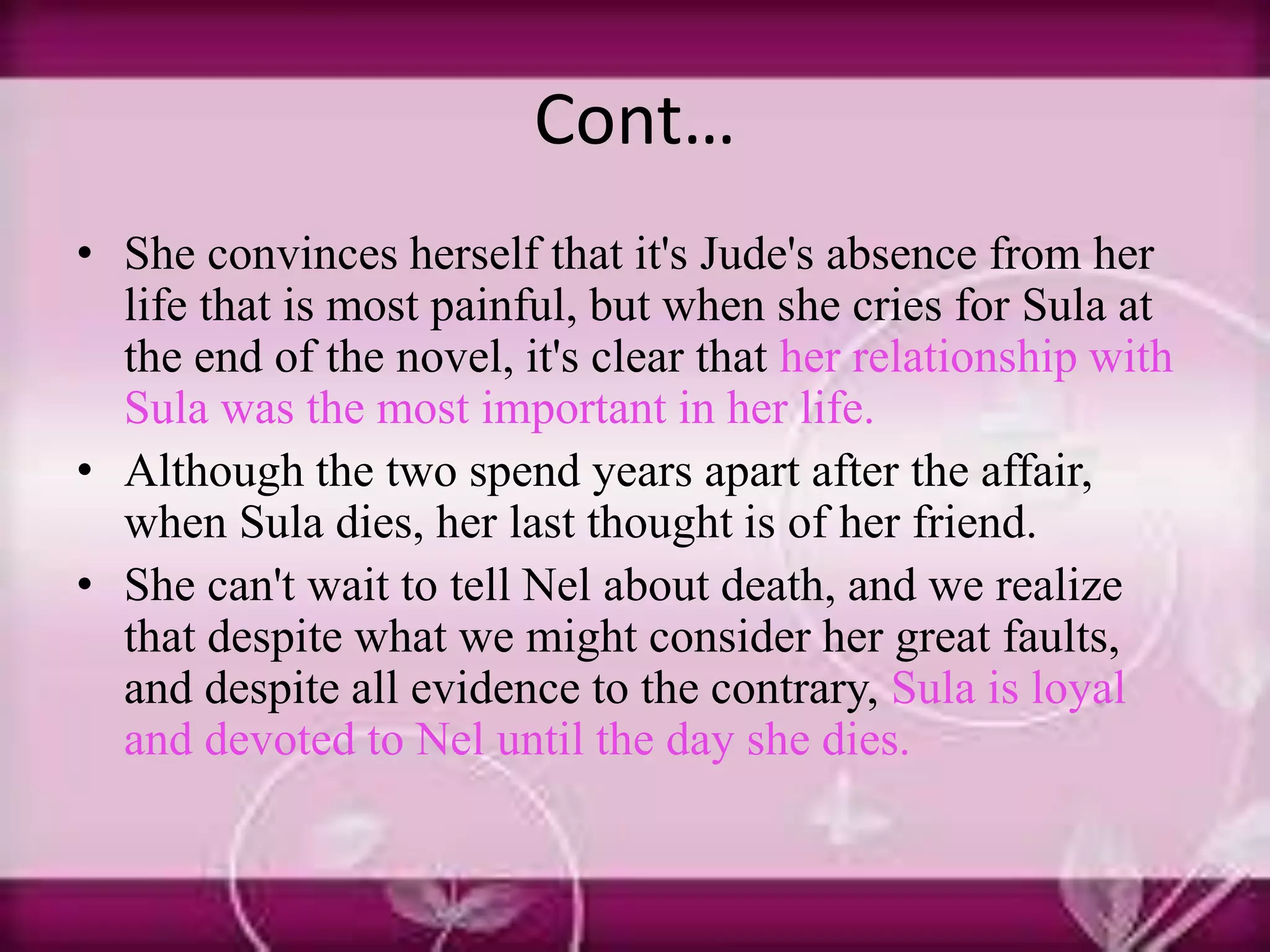 Cont…

• She convinces herself that it's Jude's absence from her life that is most painful, but when she cries for Sula at the end of the novel, it's clear that her relationship with Sula was the most important in her life.
• Although the two spend years apart after the affair, when Sula dies, her last thought is of her friend.
• She can't wait to tell Nel about death, and we realize that despite what we might consider her great faults, and despite all evidence to the contrary, Sula is loyal and devoted to Nel until the day she dies.